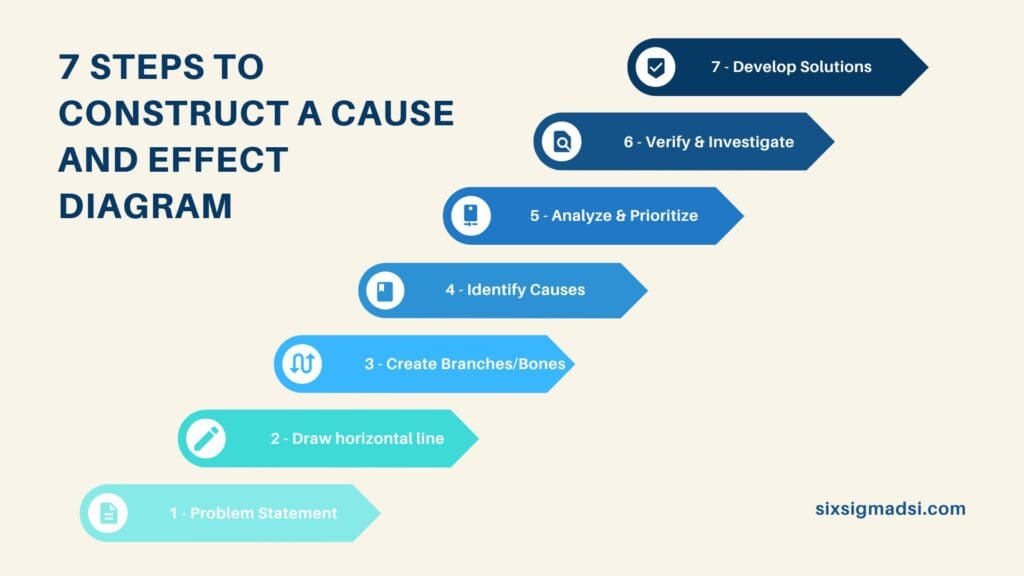 7 STEPS TO CONSTRUCT A CAUSE AND EFFECT DIAGRAM

7 - Develop Solutions

6 - Verify & Investigate

5 - Analyze & Prioritize

4 - Identify Causes

3 - Create Branches/Bones

2 - Draw horizontal line

1 - Problem Statement

sixsigmadsi.com